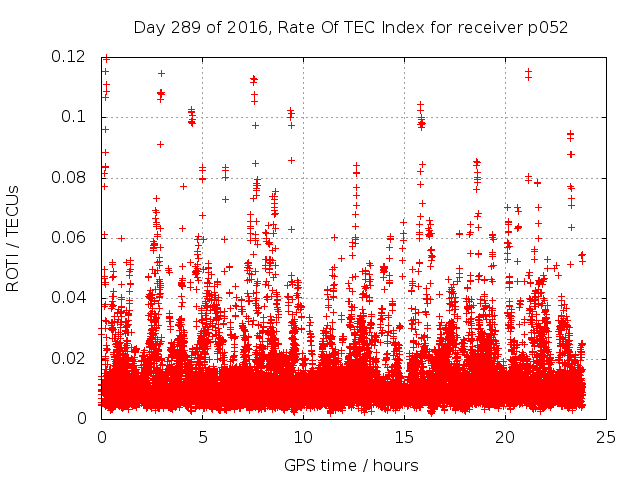 Day 289 of 2016, Rate Of TEC Index for receiver p052

ROTI / TECUs

0.12
0.1
0.08
0.06
0.04
0.02
0

0
5
10
15
20
25

GPS time / hours